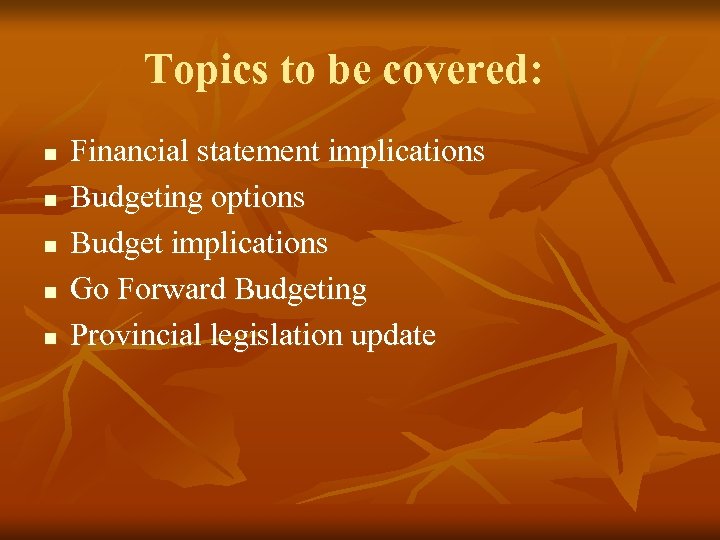 Topics to be covered:

- Financial statement implications
- Budgeting options
- Budget implications
- Go Forward Budgeting
- Provincial legislation update